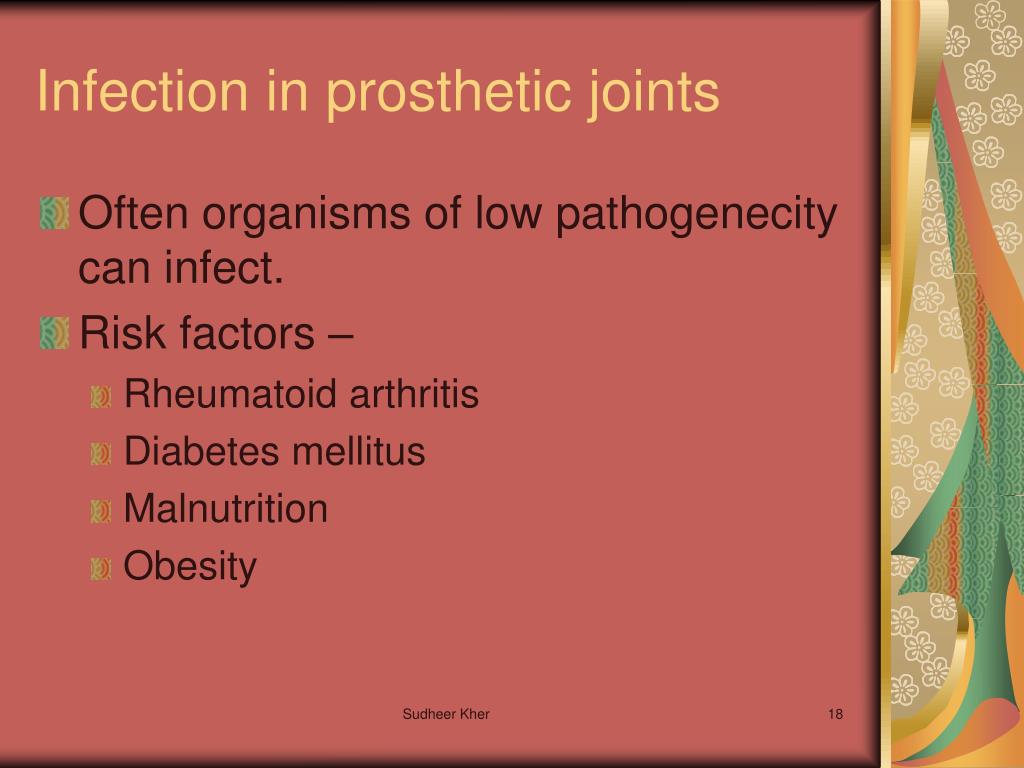 Infection in prosthetic joints

Often organisms of low pathogenecity can infect.

Risk factors –

Rheumatoid arthritis

Diabetes mellitus

Malnutrition

Obesity

Sudheer Kher

18